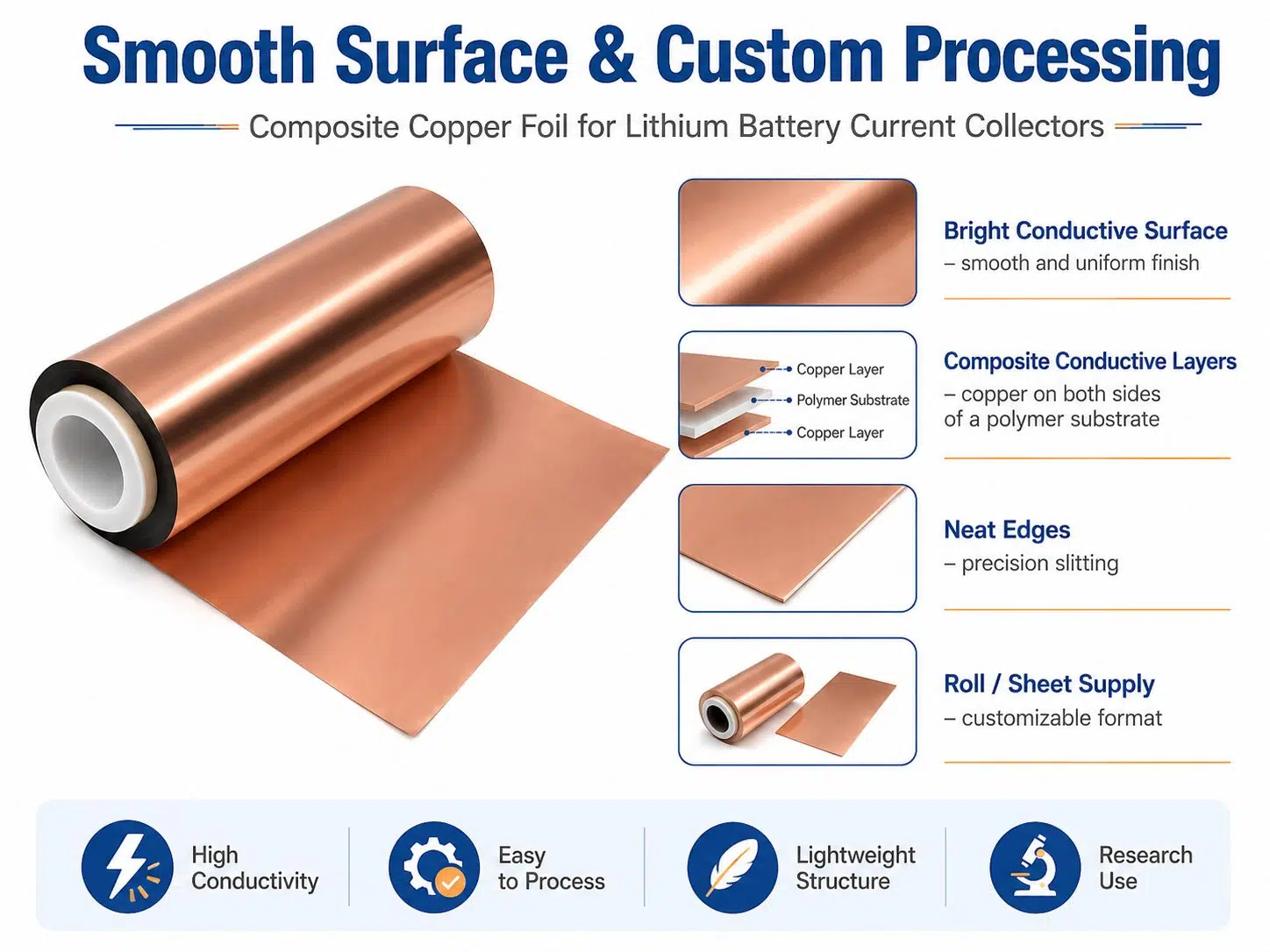 Smooth Surface & Custom Processing

Composite Copper Foil for Lithium Battery Current Collectors

Bright Conductive Surface
– smooth and uniform finish

Copper Layer
Polymer Substrate
Copper Layer

Composite Conductive Layers
– copper on both sides of a polymer substrate

Neat Edges
– precision slitting

Roll / Sheet Supply
– customizable format

High Conductivity

Easy to Process

Lightweight Structure

Research Use